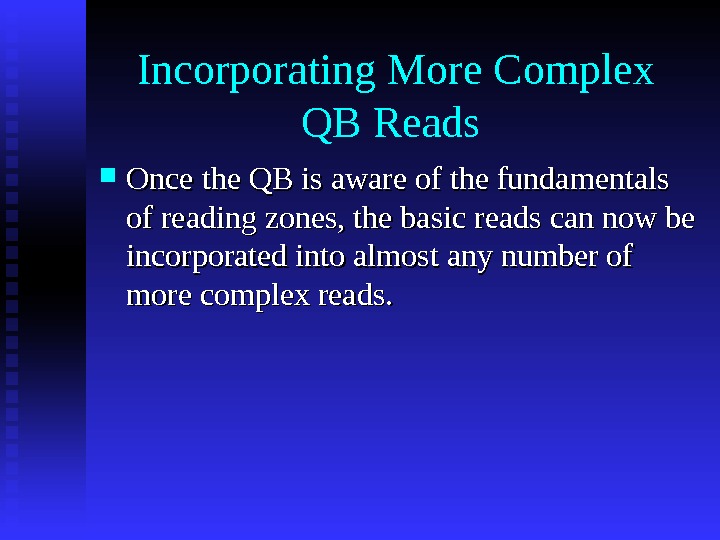 Incorporating More Complex QB Reads

Once the QB is aware of the fundamentals of reading zones, the basic reads can now be incorporated into almost any number of more complex reads.